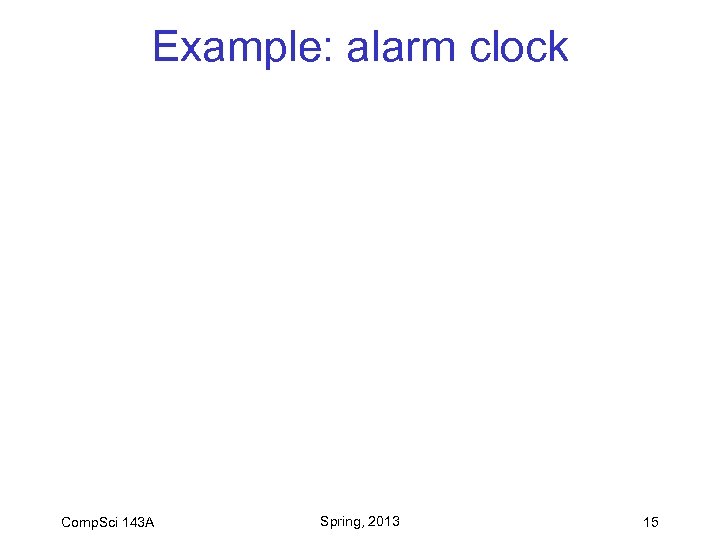 Example: alarm clock

CompSci 143A

Spring, 2013

15